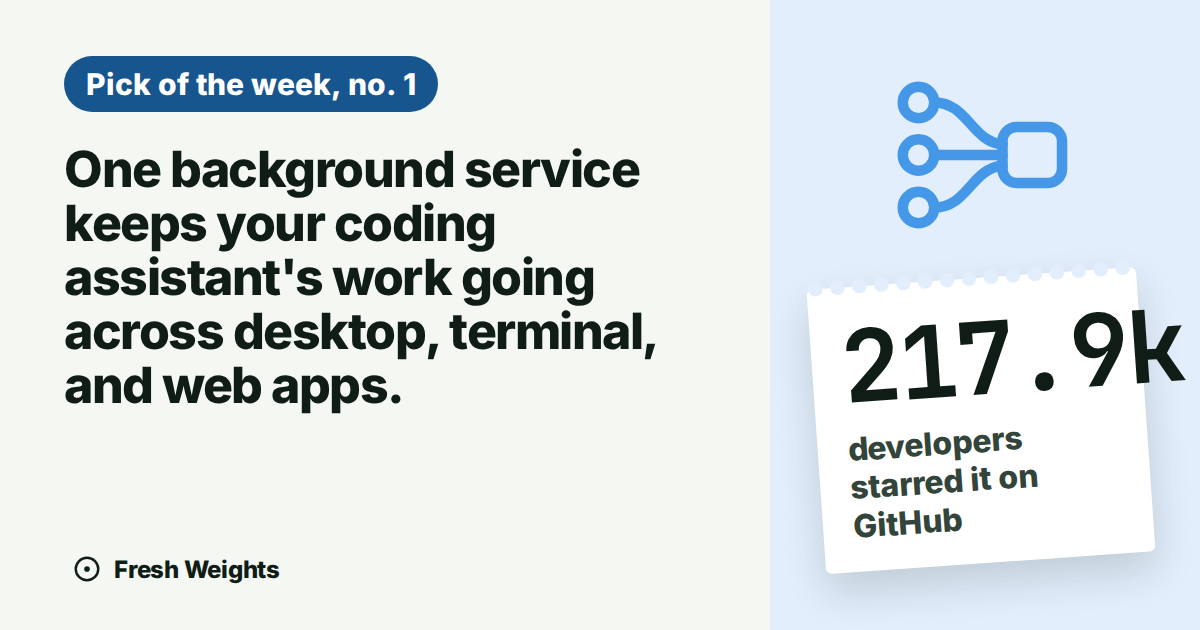 Pick of the week, no. 1

One background service keeps your coding assistant's work going across desktop, terminal, and web apps.

Fresh Weights

217.9k

developers starred it on GitHub